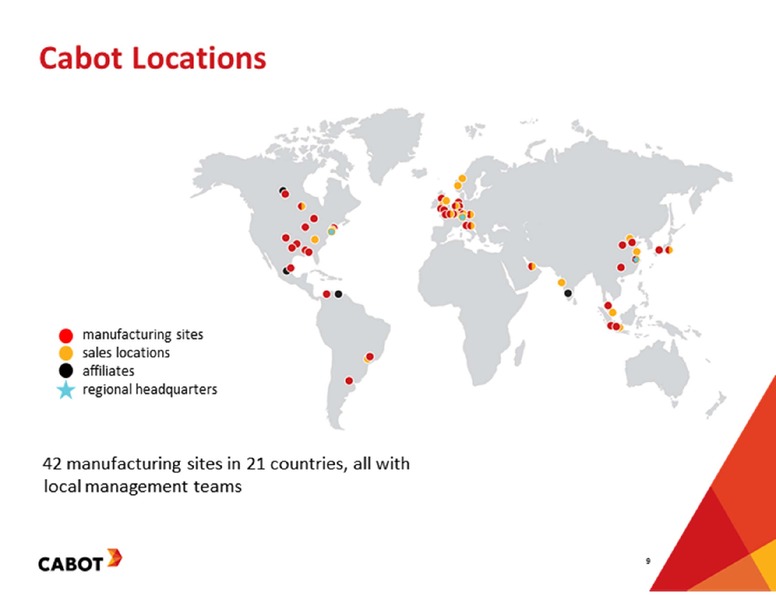 Cabot Locations

manufacturing sites
sales locations
affiliates
regional headquarters

42 manufacturing sites in 21 countries, all with local management teams

CABOT

9